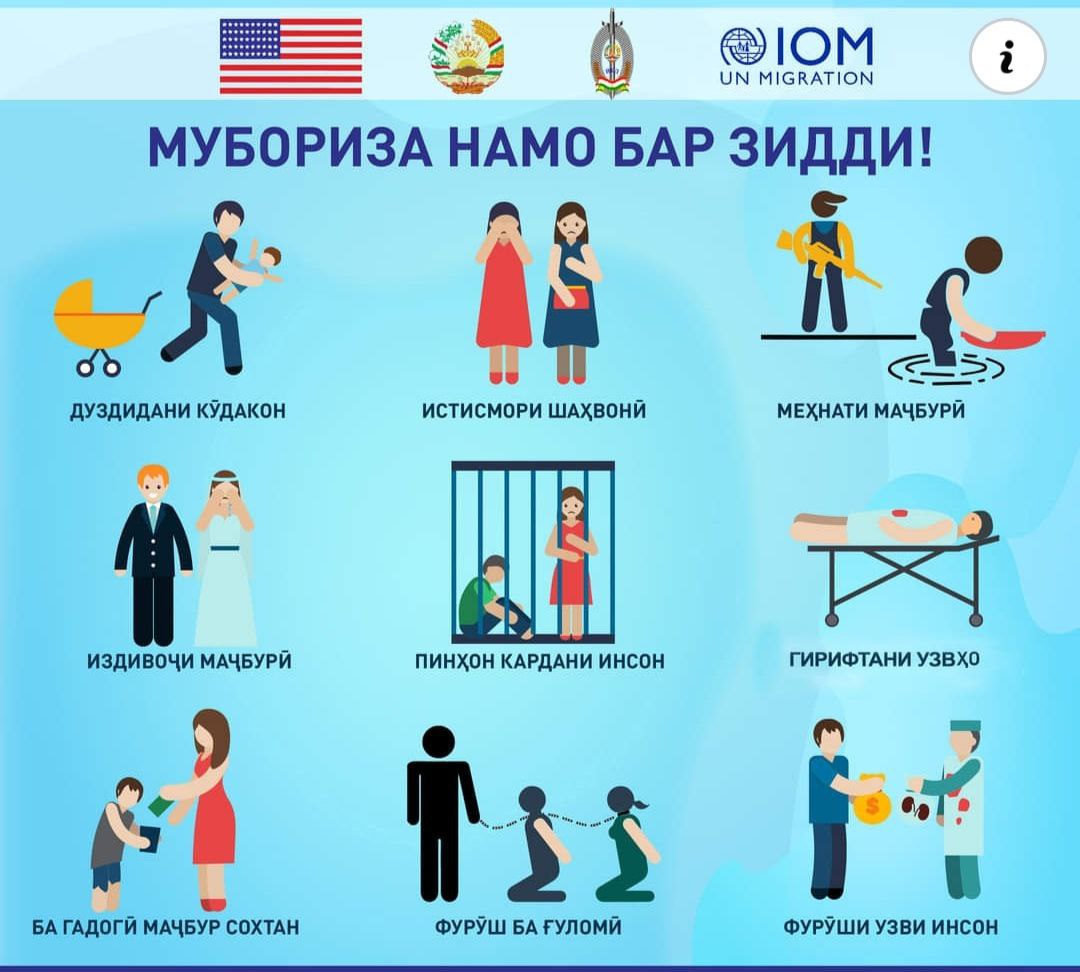 IOM
UN MIGRATION

i

МУБОРИЗА НАМО БАР ЗИДДИ!

ДУЗДИДАНИ КӮДАКОН

ИСТИСМОРИ ШАҲВОНӢ

МЕҲНАТИ МАҶБУРӢ

ИЗДИВОҶИ МАҶБУРӢ

ПИНҲОН КАРДАНИ ИНСОН

ГИРИФТАНИ УЗВҲО

БА ГАДОГӢ МАҶБУР СОХТАН

ФУРӮШ БА ҒУЛОМӢ

ФУРӮШИ УЗВИ ИНСОН